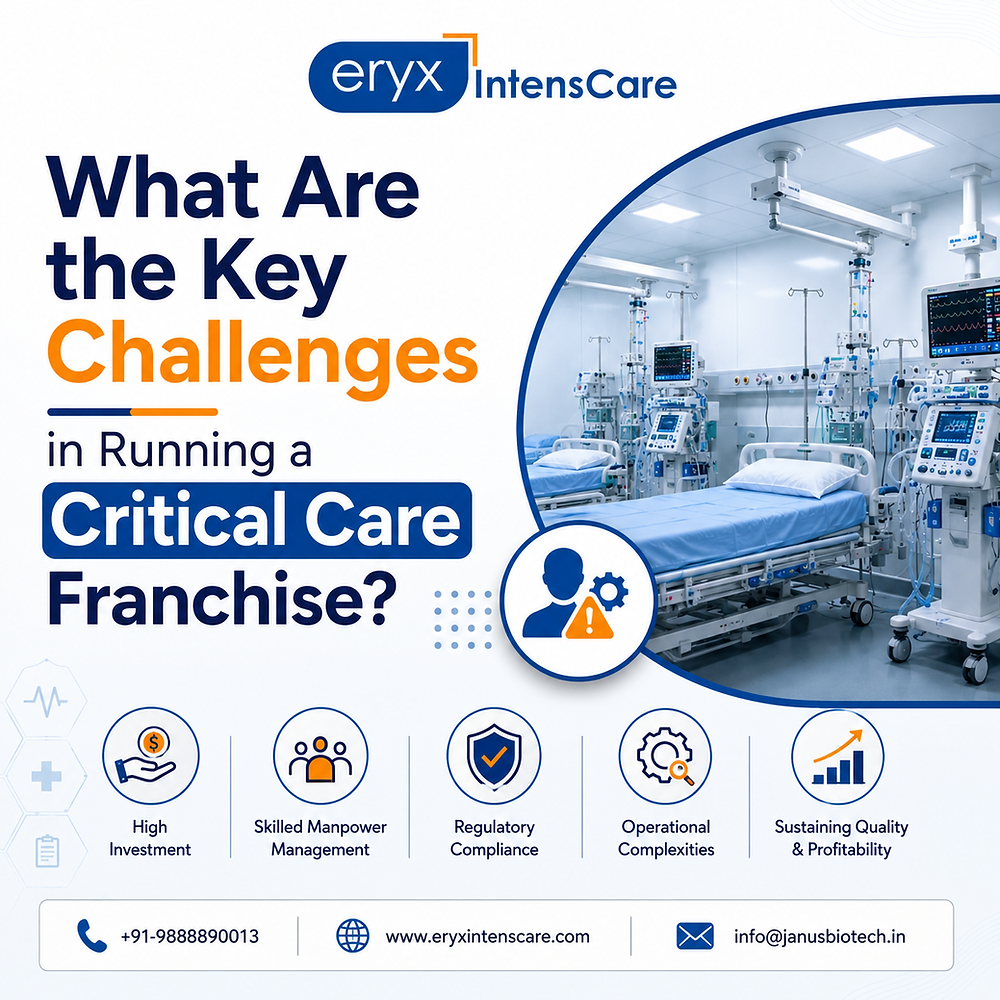 eryx IntensCare

What Are the Key Challenges in Running a Critical Care Franchise?

High Investment

Skilled Manpower Management

Regulatory Compliance

Operational Complexities

Sustaining Quality & Profitability

+91-9888890013

www.eryxintenscare.com

info@janusbiotech.in